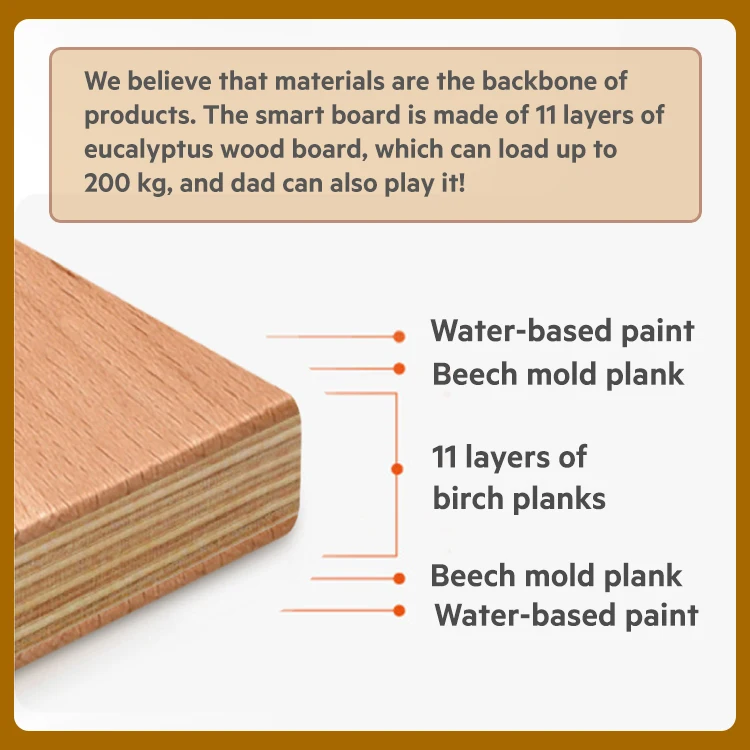 We believe that materials are the backbone of products. The smart board is made of 11 layers of eucalyptus wood board, which can load up to 200 kg, and dad can also play it!

Water-based paint
Beech mold plank
11 layers of birch planks
Beech mold plank
Water-based paint